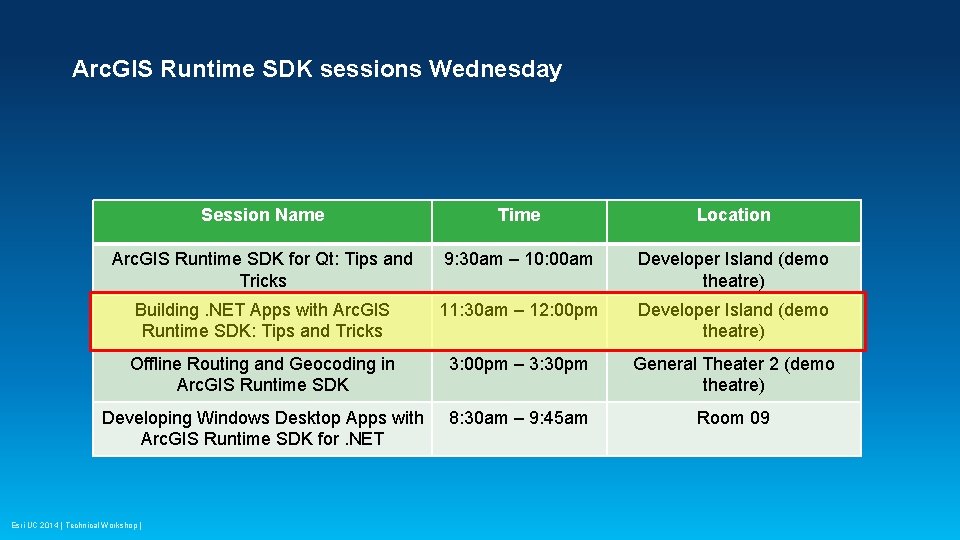 ArcGIS Runtime SDK sessions Wednesday

| Session Name | Time | Location |
|---|---|---|
| ArcGIS Runtime SDK for Qt: Tips and Tricks | 9:30am – 10:00am | Developer Island (demo theatre) |
| Building .NET Apps with ArcGIS Runtime SDK: Tips and Tricks | 11:30am – 12:00pm | Developer Island (demo theatre) |
| Offline Routing and Geocoding in ArcGIS Runtime SDK | 3:00pm – 3:30pm | General Theater 2 (demo theatre) |
| Developing Windows Desktop Apps with ArcGIS Runtime SDK for .NET | 8:30am – 9:45am | Room 09 |

Esri UC 2014 | Technical Workshop |